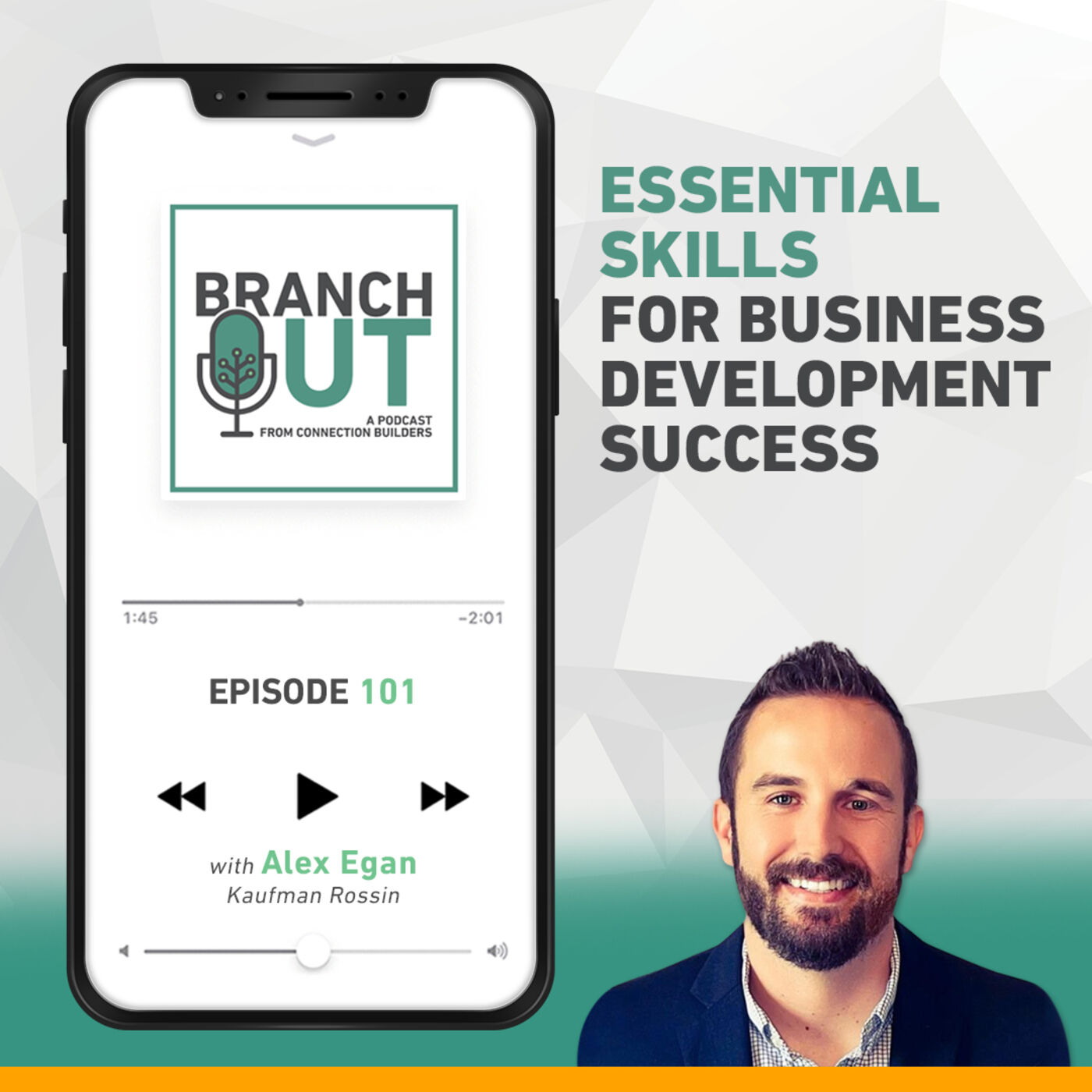 BRANCH OUT
A PODCAST FROM CONNECTION BUILDERS

1:45
-2:01

EPISODE 101

with Alex Egan
Kaufman Rossin

ESSENTIAL SKILLS FOR BUSINESS DEVELOPMENT SUCCESS